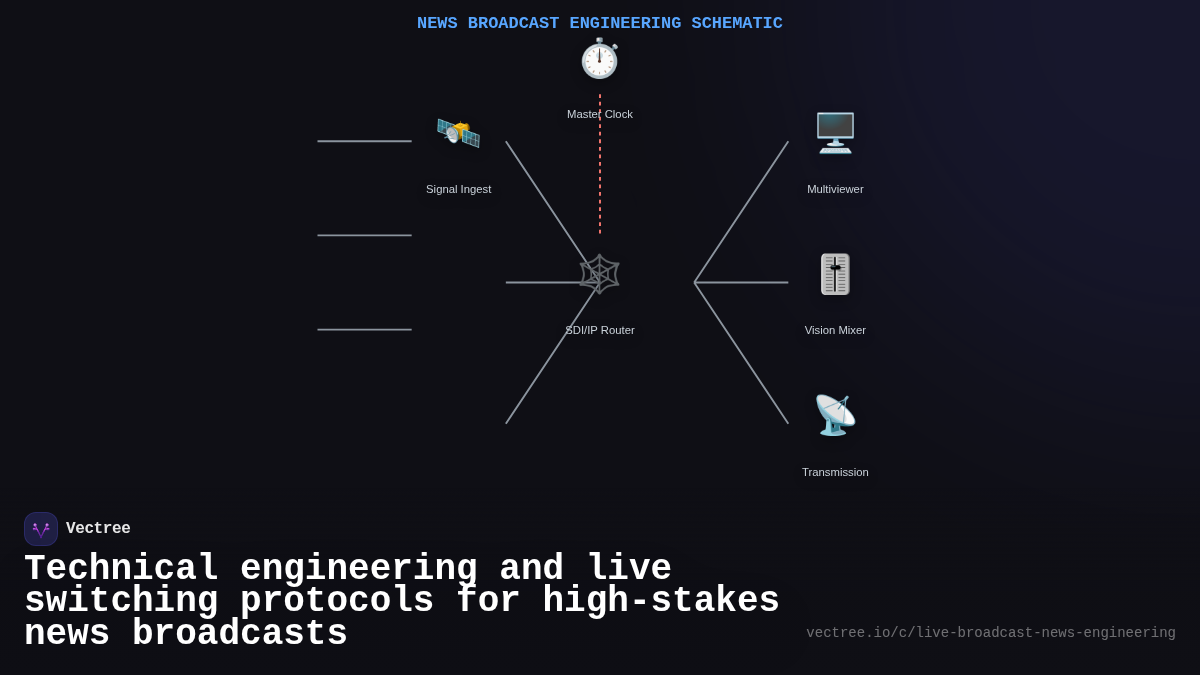 NEWS BROADCAST ENGINEERING SCHEMATIC

Master Clock

Signal Ingest

Multiviewer

SDI/IP Router

Vision Mixer

Transmission

Vectree

Technical engineering and live switching protocols for high-stakes news broadcasts

vectree.io/c/live-broadcast-news-engineering